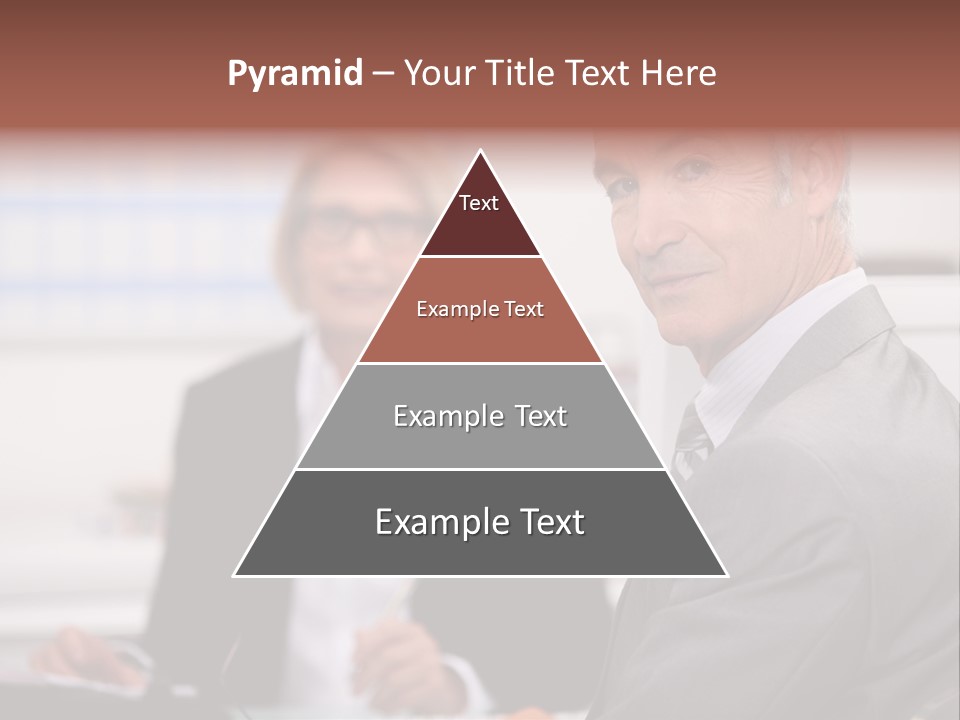 Pyramid – Your Title Text Here

Text

Example Text

Example Text

Example Text